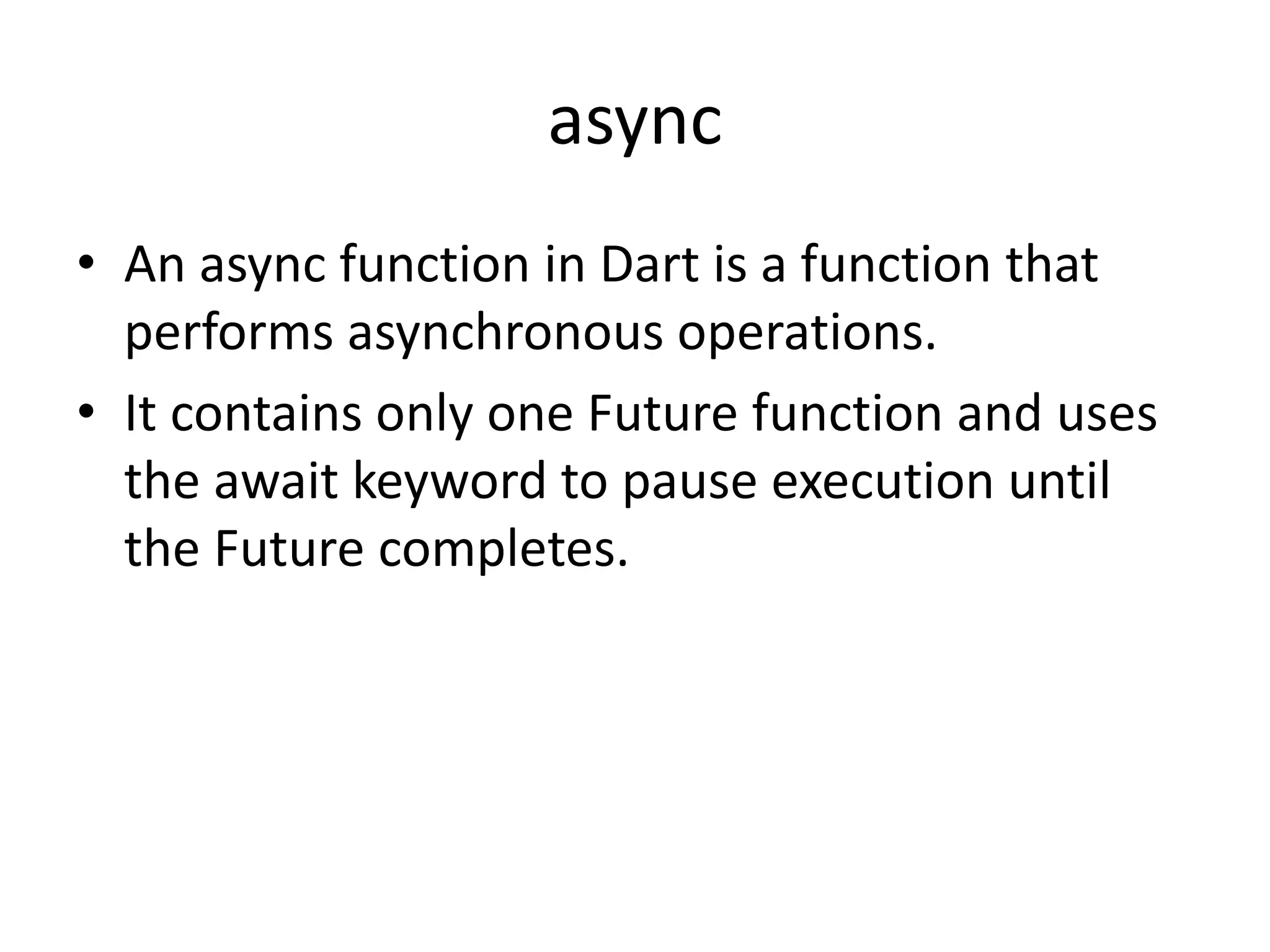 async

• An async function in Dart is a function that performs asynchronous operations.
• It contains only one Future function and uses the await keyword to pause execution until the Future completes.